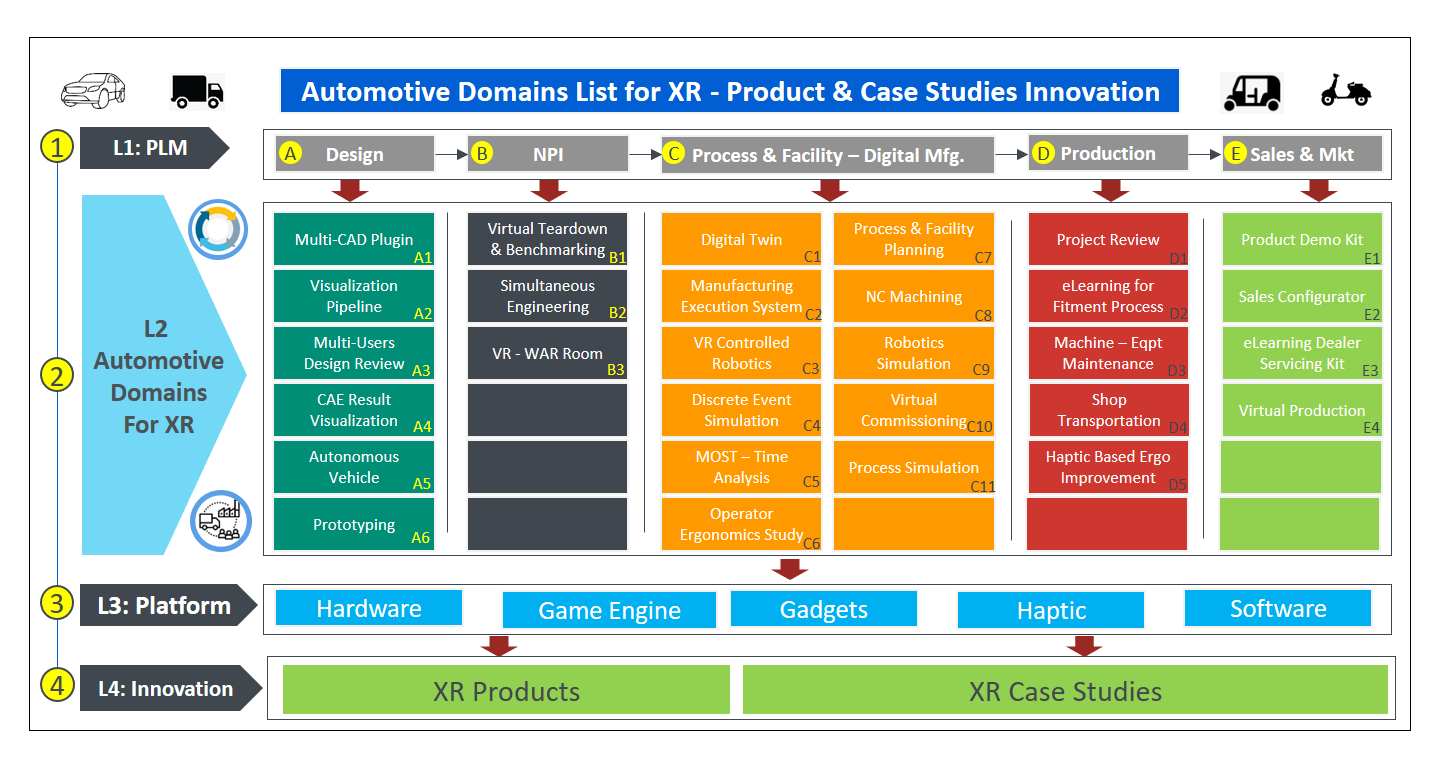 Automotive Domains List for XR - Product & Case Studies Innovation

1 L1: PLM

A Design
B NPI
C Process & Facility – Digital Mfg.
D Production
E Sales & Mkt

2 L2 Automotive Domains For XR

Multi-CAD Plugin A1
Visualization Pipeline A2
Multi-Users Design Review A3
CAE Result Visualization A4
Autonomous Vehicle A5
Prototyping A6

Virtual Teardown & Benchmarking B1
Simultaneous Engineering B2
VR - WAR Room B3

Digital Twin C1
Manufacturing Execution System C2
VR Controlled Robotics C3
Discrete Event Simulation C4
MOST – Time Analysis C5
Operator Ergonomics Study C6

Process & Facility Planning C7
NC Machining C8
Robotics Simulation C9
Virtual Commissioning C10
Process Simulation C11

Project Review D1
eLearning for Fitment Process D2
Machine – Eqpt Maintenance D3
Shop Transportation D4
Haptic Based Ergo Improvement D5

Product Demo Kit E1
Sales Configurator E2
eLearning Dealer Servicing Kit E3
Virtual Production E4

3 L3: Platform

Hardware
Game Engine
Gadgets
Haptic
Software

4 L4: Innovation

XR Products
XR Case Studies